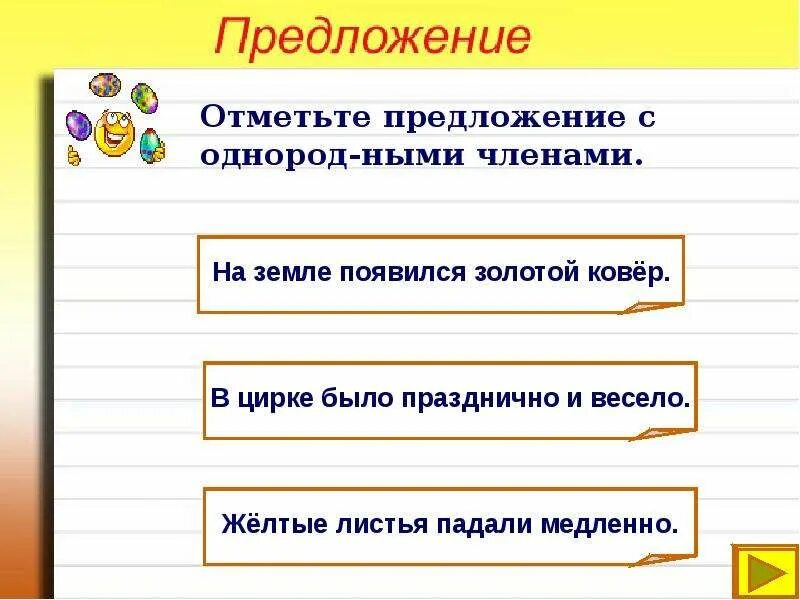 Предложение

Отметьте предложение с однород-ными членами.

На земле появился золотой ковёр.

В цирке было празднично и весело.

Жёлтые листья падали медленно.